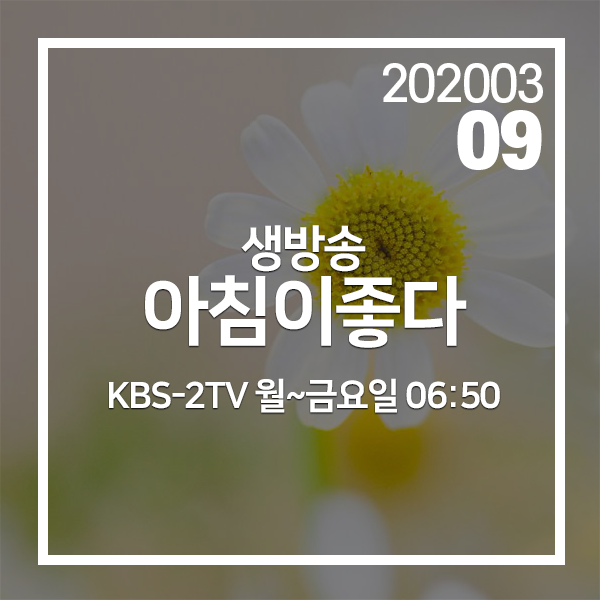 202003
09

생방송
아침이좋다

KBS-2TV 월~금요일 06:50